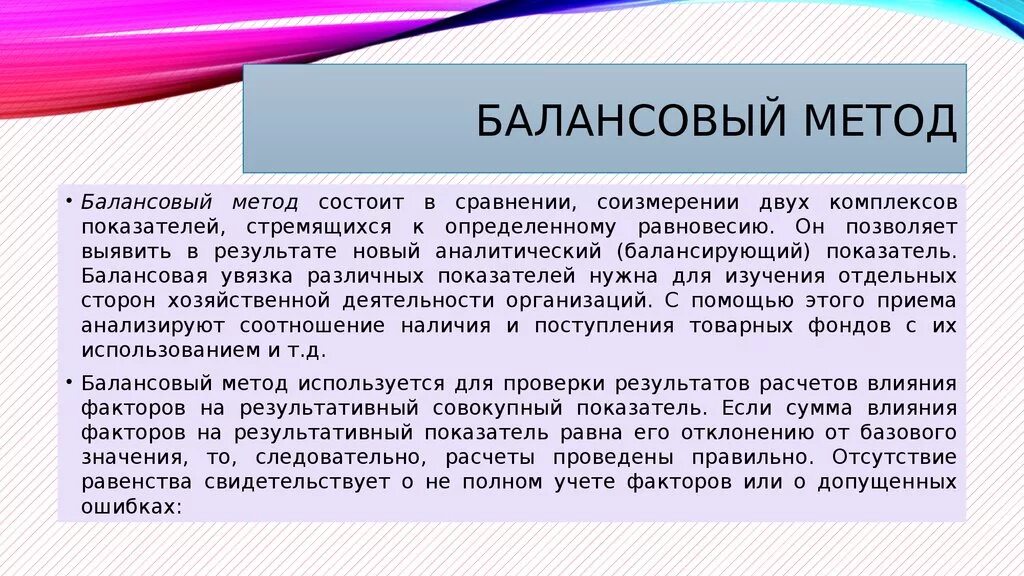 БАЛАНСОВЫЙ МЕТОД

• Балансовый метод состоит в сравнении, соизмерении двух комплексов показателей, стремящихся к определенному равновесию. Он позволяет выявить в результате новый аналитический (балансирующий) показатель. Балансовая увязка различных показателей нужна для изучения отдельных сторон хозяйственной деятельности организаций. С помощью этого приема анализируют соотношение наличия и поступления товарных фондов с их использованием и т.д.

• Балансовый метод используется для проверки результатов расчетов влияния факторов на результативный совокупный показатель. Если сумма влияния факторов на результативный показатель равна его отклонению от базового значения, то, следовательно, расчеты проведены правильно. Отсутствие равенства свидетельствует о не полном учете факторов или о допущенных ошибках: